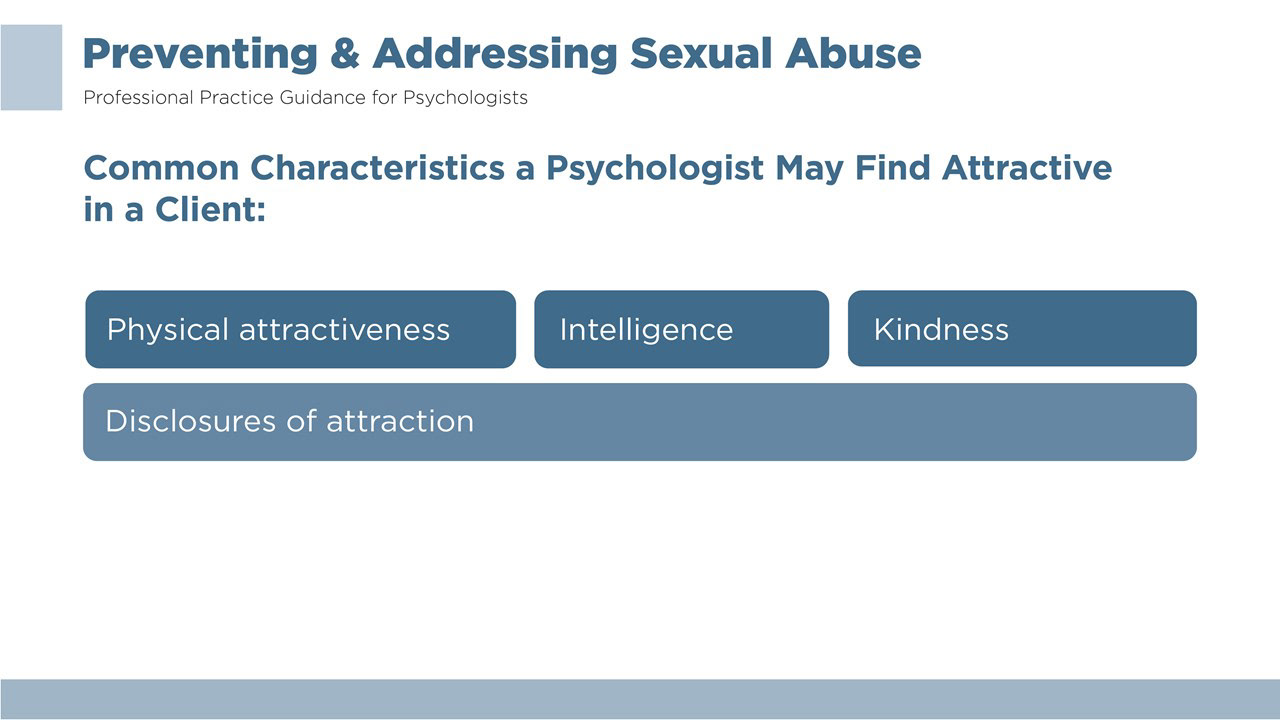 Preventing & Addressing Sexual Abuse

Professional Practice Guidance for Psychologists

Common Characteristics a Psychologist May Find Attractive in a Client:

Physical attractiveness

Intelligence

Kindness

Disclosures of attraction